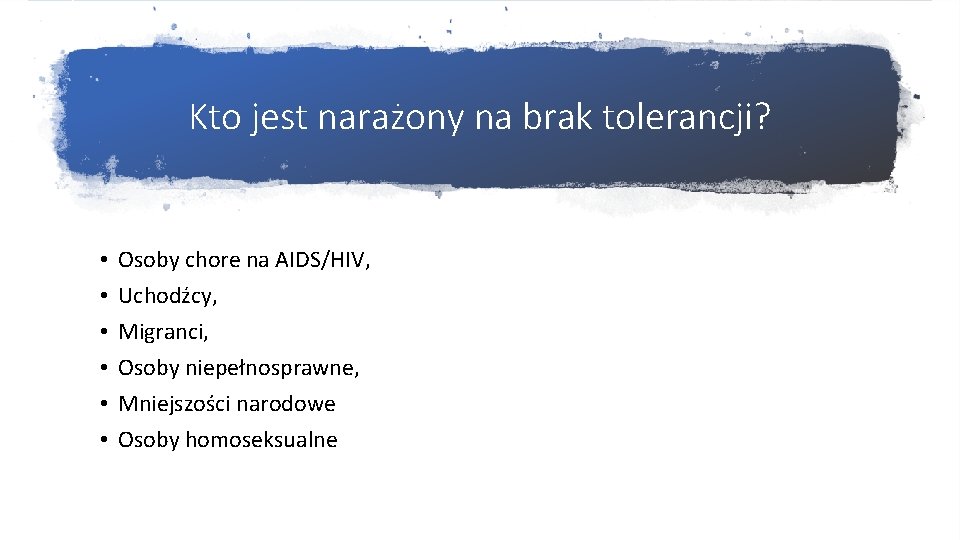 Kto jest narażony na brak tolerancji?

• Osoby chore na AIDS/HIV,
• Uchodźcy,
• Migranci,
• Osoby niepełnosprawne,
• Mniejszości narodowe
• Osoby homoseksualne